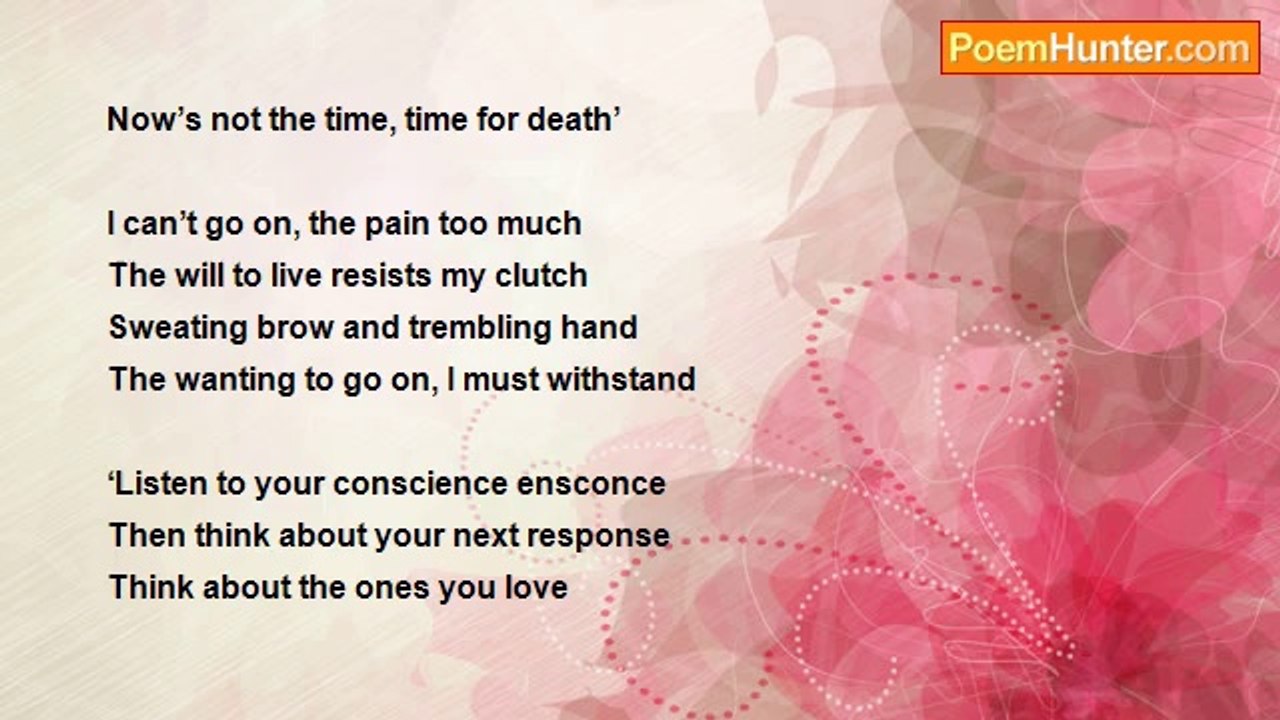 PoemHunter.com

Now’s not the time, time for death’

I can’t go on, the pain too much
The will to live resists my clutch
Sweating brow and trembling hand
The wanting to go on, I must withstand

‘Listen to your conscience ensconce
Then think about your next response
Think about the ones you love